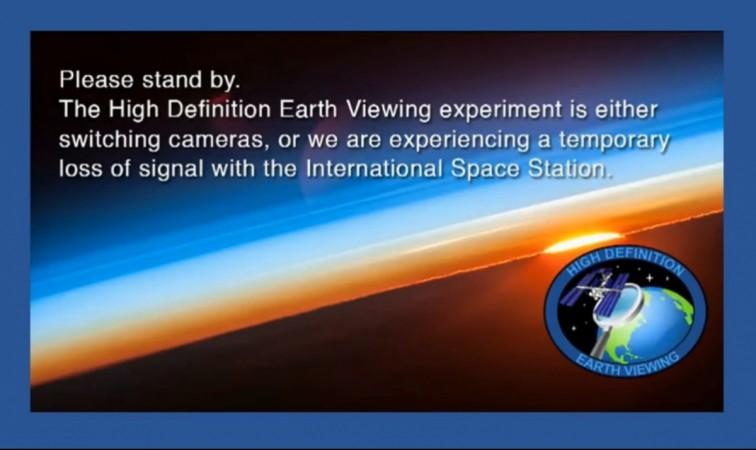 Please stand by.
The High Definition Earth Viewing experiment is either switching cameras, or we are experiencing a temporary loss of signal with the International Space Station.

HIGH DEFINITION
EARTH VIEWING